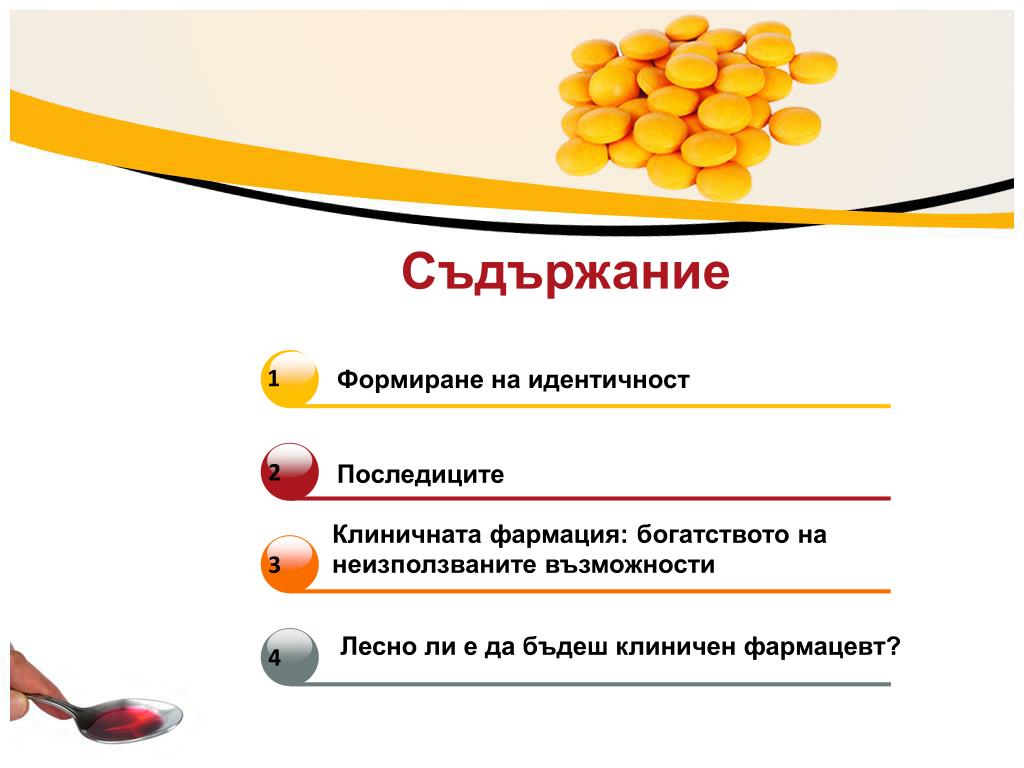 Съдържание

1 Формиране на идентичност

2 Последиците

3 Клиничната фармация: богатството на неизползваните възможности

4 Лесно ли е да бъдеш клиничен фармацевт?